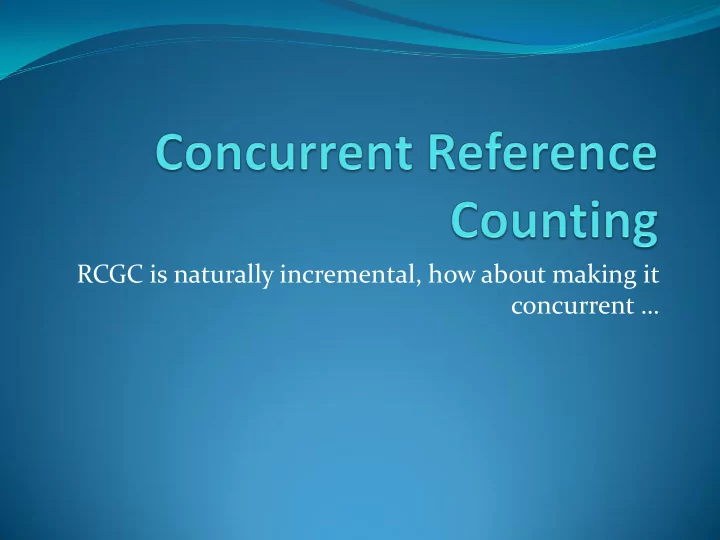 Concurrent Reference Counting

RCGC is naturally incremental, how about making it concurrent …